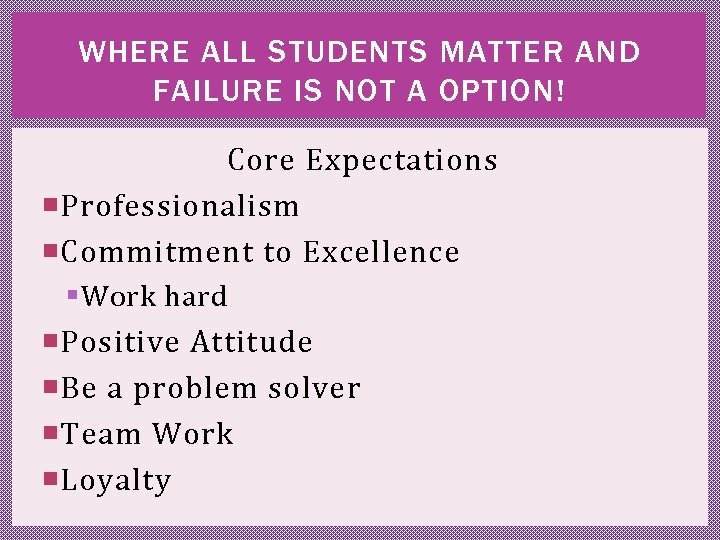 WHERE ALL STUDENTS MATTER AND FAILURE IS NOT A OPTION!

Core Expectations

Professionalism
Commitment to Excellence
Work hard
Positive Attitude
Be a problem solver
Team Work
Loyalty